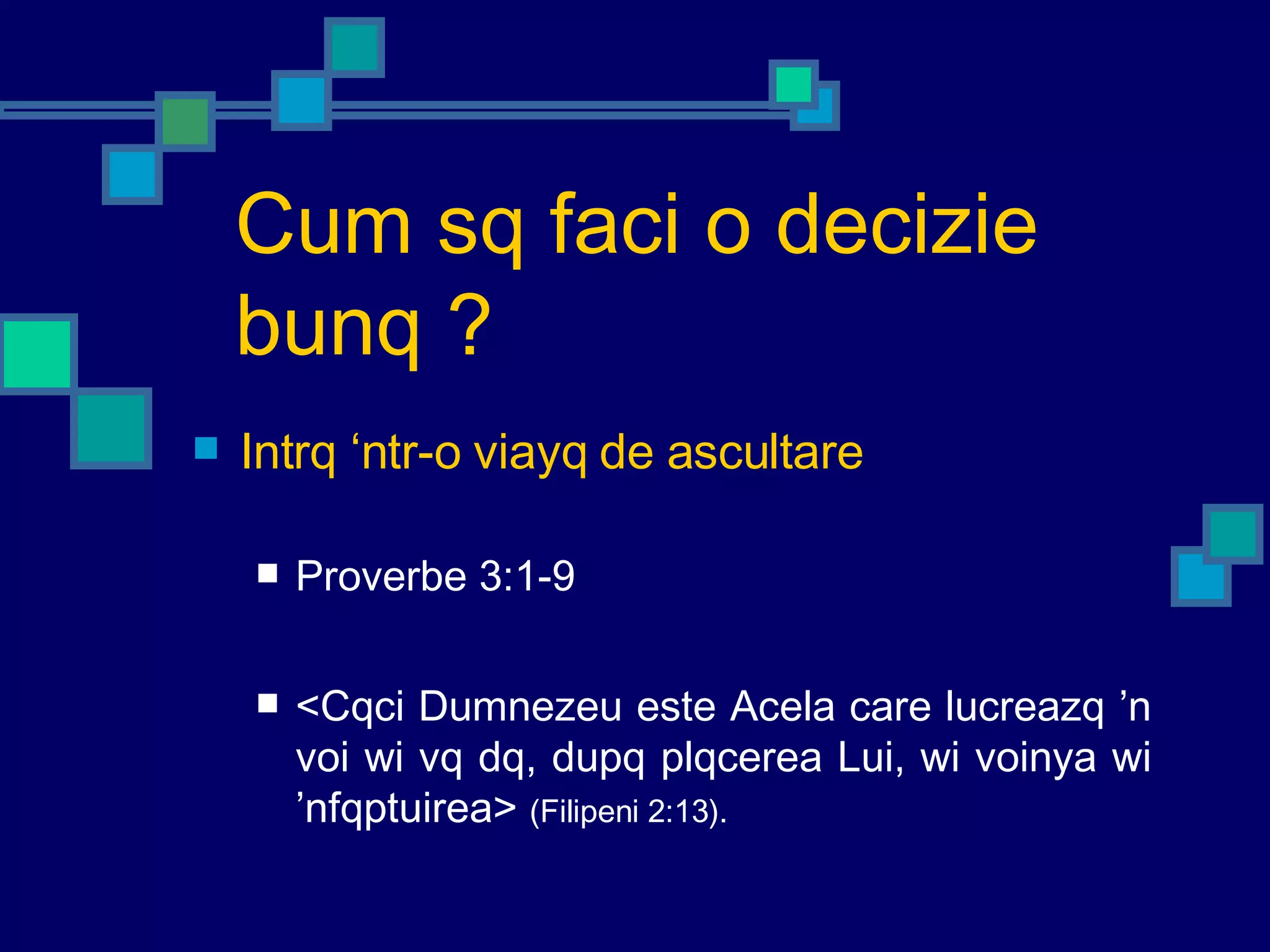 Cum sq faci o decizie bunq ?

Intrq ‘ntr-o viayq de ascultare

Proverbe 3:1-9

<Cqci Dumnezeu este Acela care lucreazq ’n voi wi vq dq, dupq plqcerea Lui, wi voinya wi ’nfqptuirea> (Filipeni 2:13).